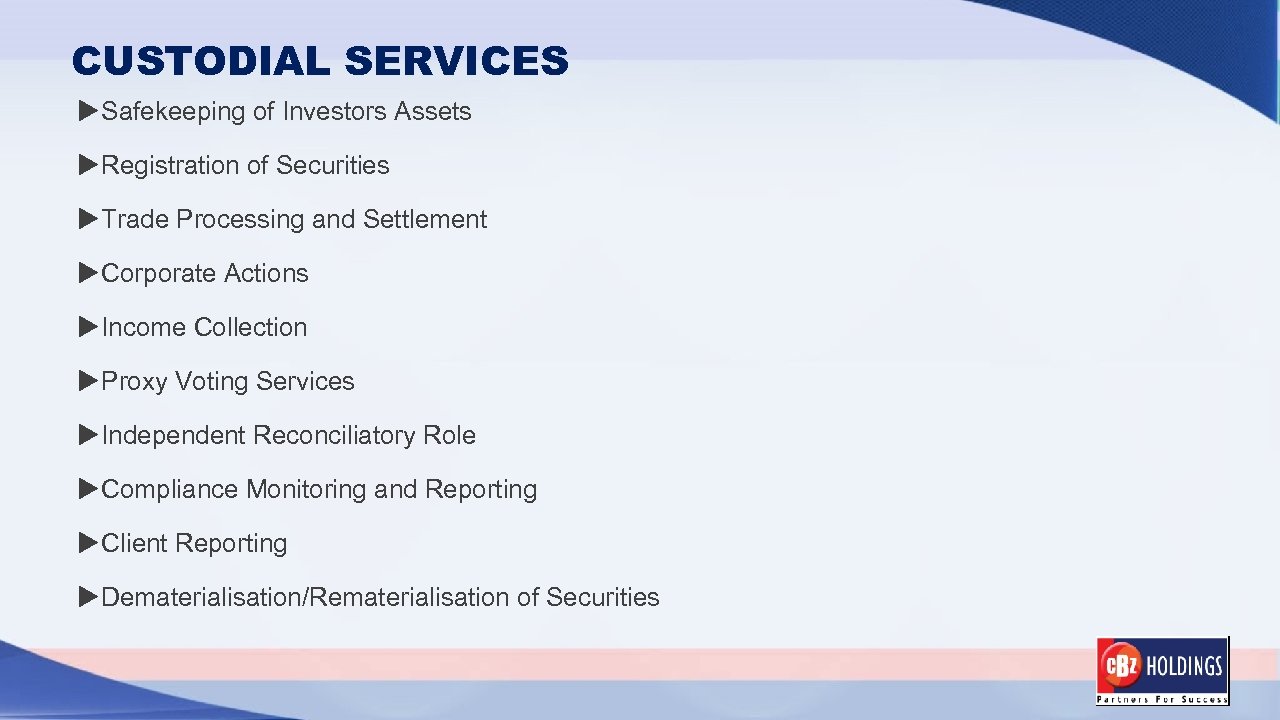 CUSTODIAL SERVICES

▶Safekeeping of Investors Assets

▶Registration of Securities

▶Trade Processing and Settlement

▶Corporate Actions

▶Income Collection

▶Proxy Voting Services

▶Independent Reconciliatory Role

▶Compliance Monitoring and Reporting

▶Client Reporting

▶Dematerialisation/Rematerialisation of Securities

CBZ HOLDINGS
Partners For Success